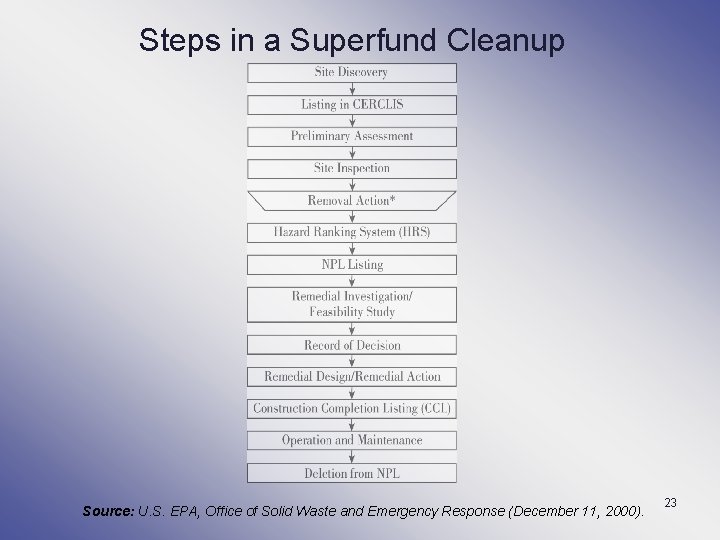 Steps in a Superfund Cleanup

Site Discovery

Listing in CERCLIS

Preliminary Assessment

Site Inspection

Removal Action*

Hazard Ranking System (HRS)

NPL Listing

Remedial Investigation/ Feasibility Study

Record of Decision

Remedial Design/Remedial Action

Construction Completion Listing (CCL)

Operation and Maintenance

Deletion from NPL

Source: U.S. EPA, Office of Solid Waste and Emergency Response (December 11, 2000).

23